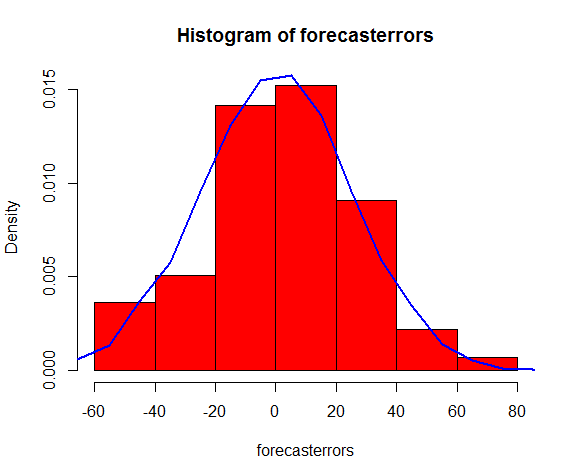 Histogram of forecasterrors

Density

0.000
0.005
0.010
0.015

-60
-40
-20
0
20
40
60
80

forecasterrors